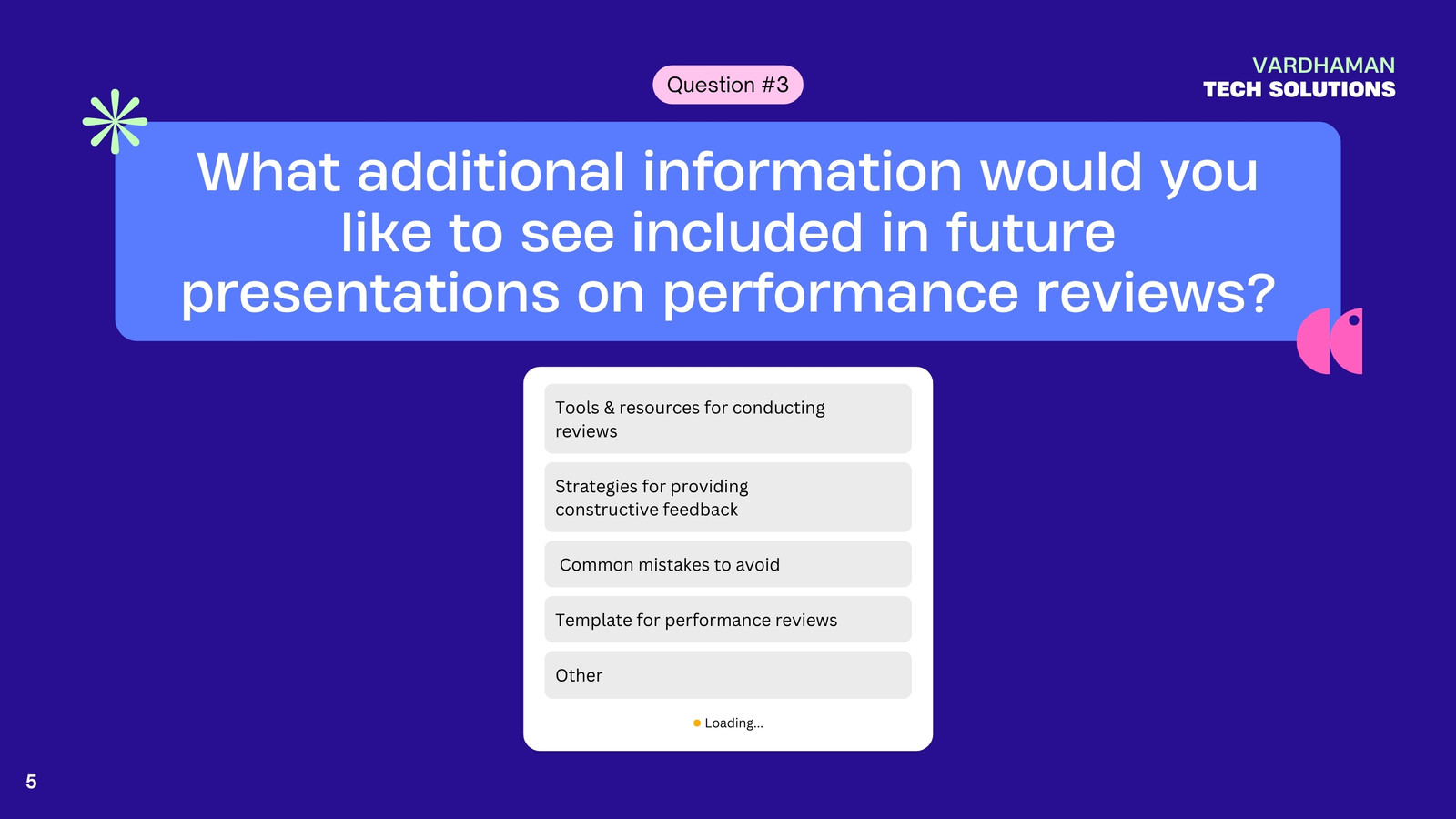 Question #3

VARDHAMAN
TECH SOLUTIONS

What additional information would you like to see included in future presentations on performance reviews?

Tools & resources for conducting reviews

Strategies for providing constructive feedback

Common mistakes to avoid

Template for performance reviews

Other

Loading...

5